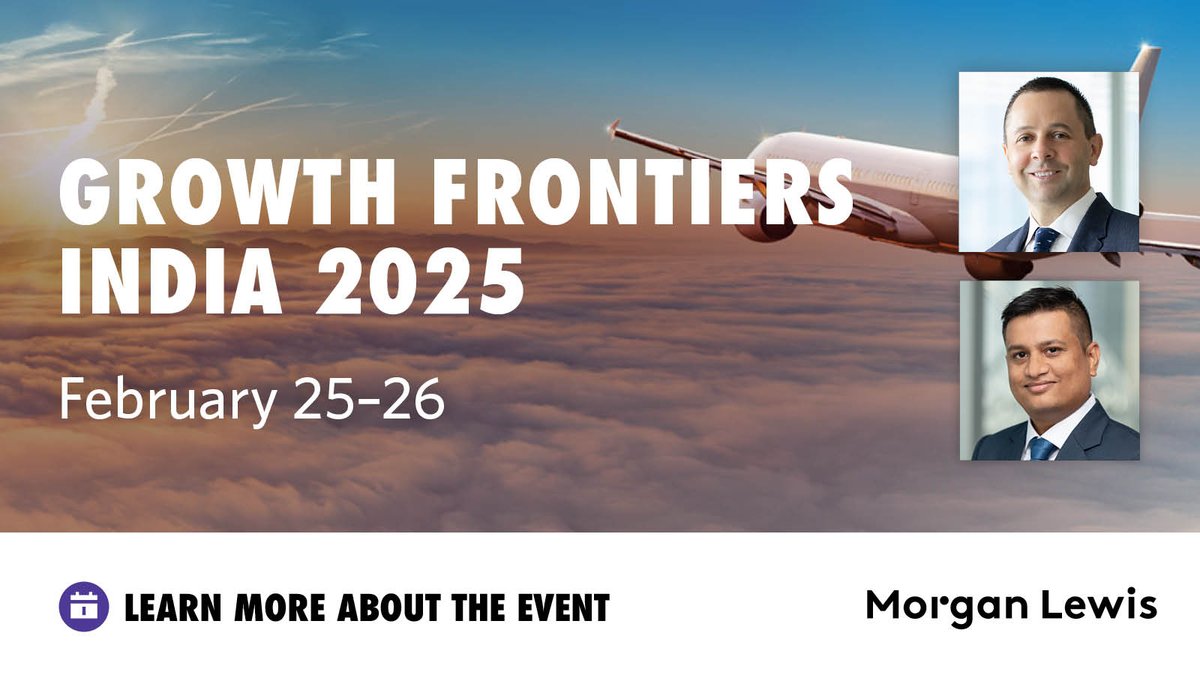 GROWTH FRONTIERS INDIA 2025

February 25–26

LEARN MORE ABOUT THE EVENT

Morgan Lewis